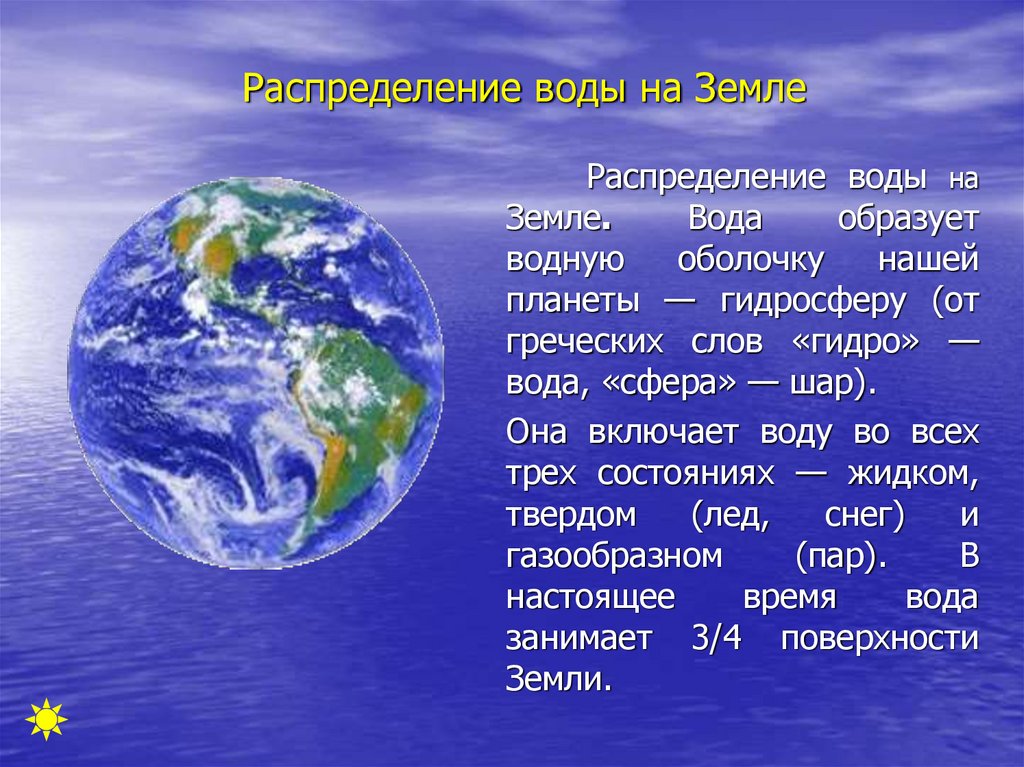 Распределение воды на Земле

Распределение воды на Земле. Вода образует водную оболочку нашей планеты — гидросферу (от греческих слов «гидро» — вода, «сфера» — шар).

Она включает воду во всех трех состояниях — жидком, твердом (лед, снег) и газообразном (пар). В настоящее время вода занимает 3/4 поверхности Земли.